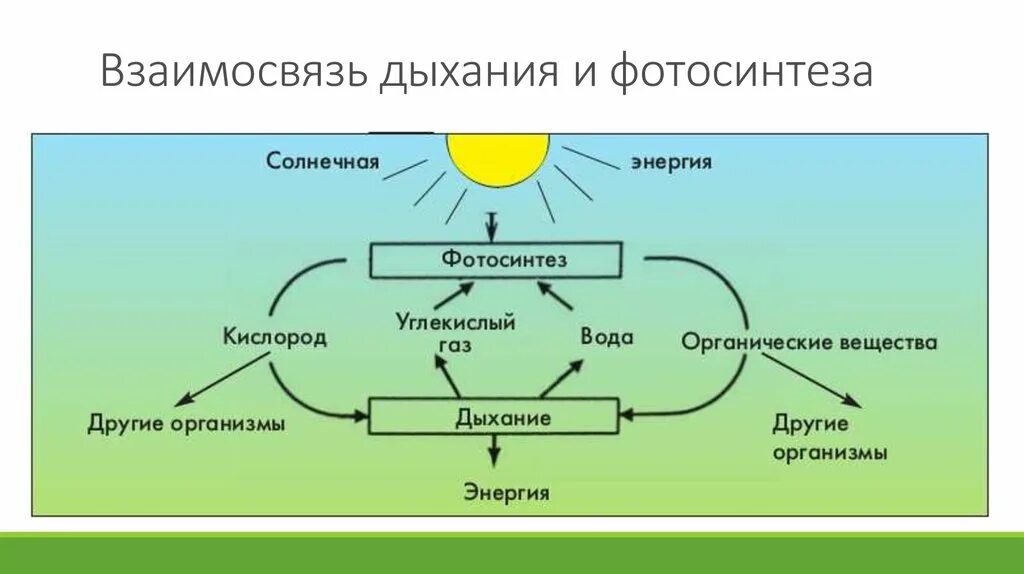 Взаимосвязь дыхания и фотосинтеза

Солнечная энергия

Фотосинтез

Кислород

Углекислый газ

Вода

Органические вещества

Другие организмы

Дыхание

Другие организмы

Энергия